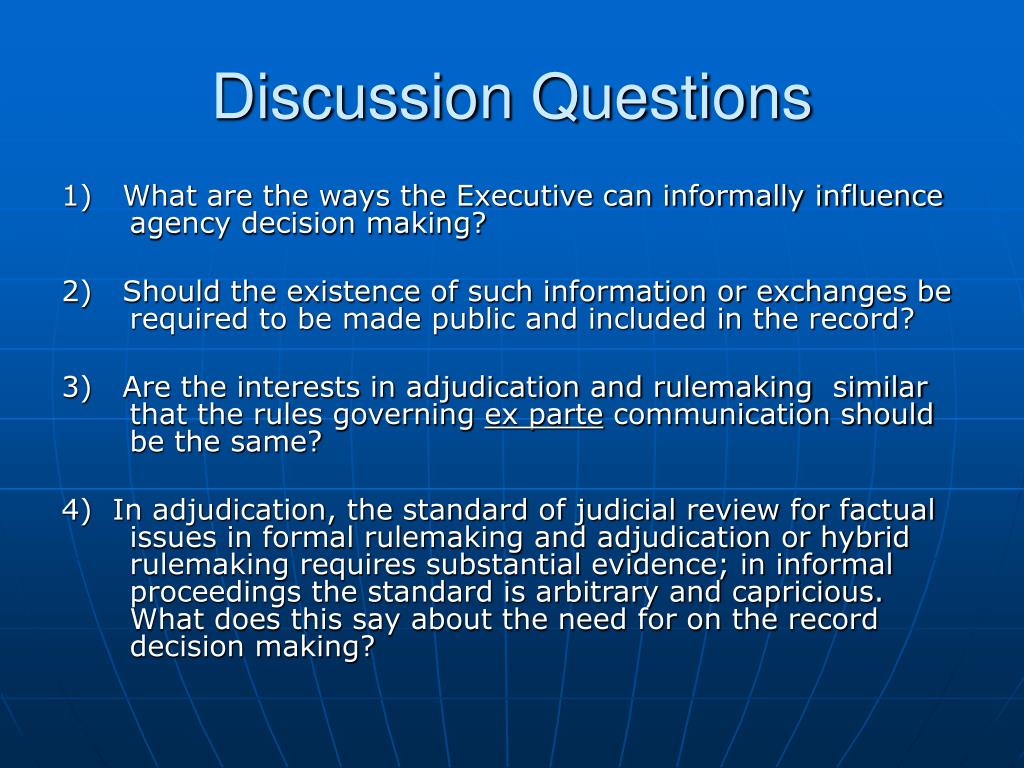 Discussion Questions

1) What are the ways the Executive can informally influence agency decision making?

2) Should the existence of such information or exchanges be required to be made public and included in the record?

3) Are the interests in adjudication and rulemaking similar that the rules governing ex parte communication should be the same?

4) In adjudication, the standard of judicial review for factual issues in formal rulemaking and adjudication or hybrid rulemaking requires substantial evidence; in informal proceedings the standard is arbitrary and capricious. What does this say about the need for on the record decision making?